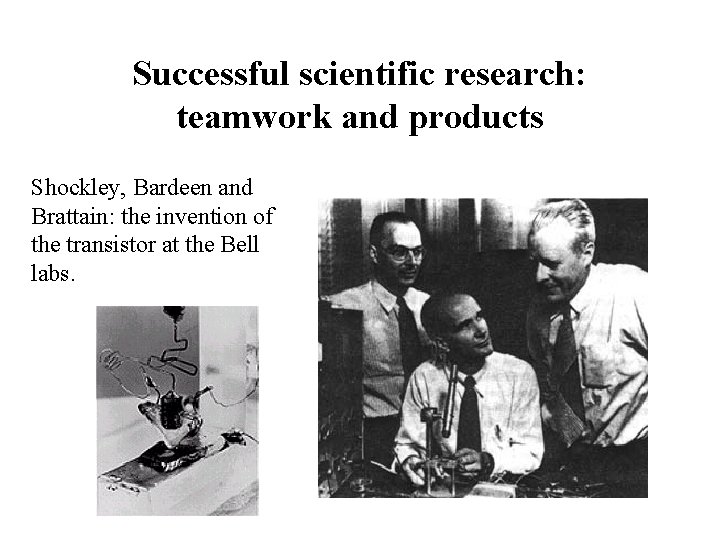 Successful scientific research: teamwork and products

Shockley, Bardeen and Brattain: the invention of the transistor at the Bell labs.